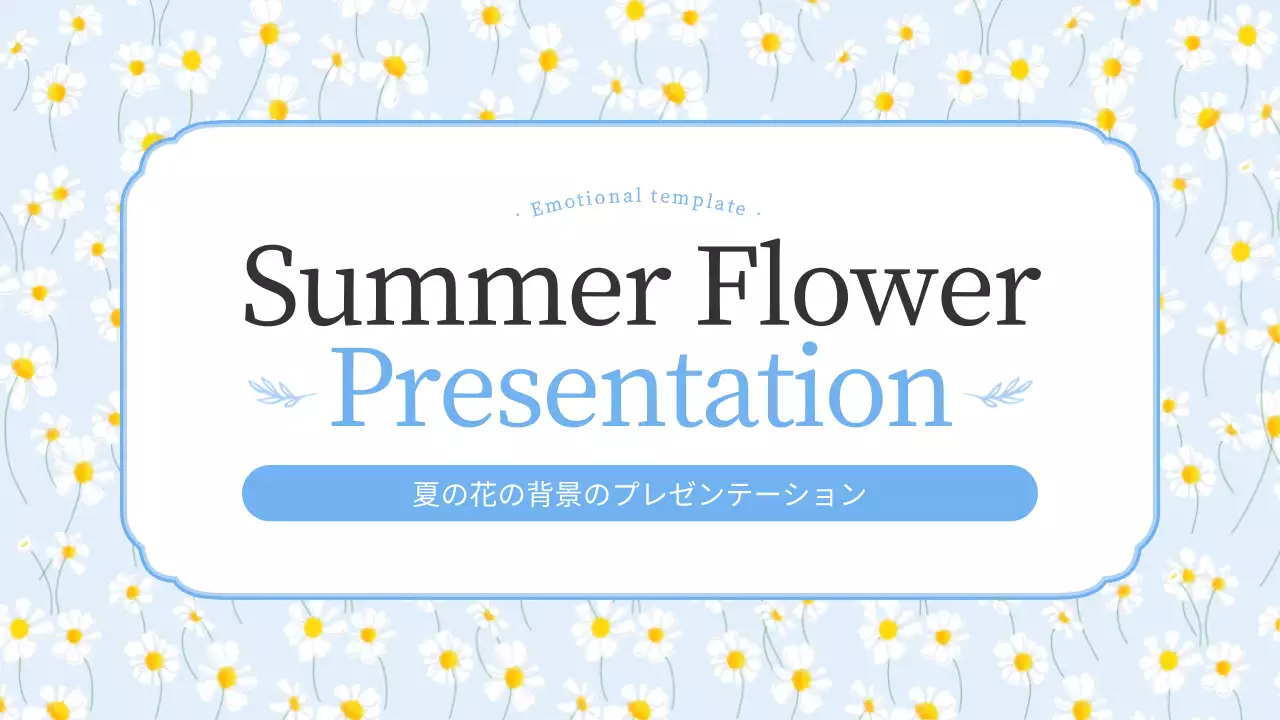 . Emotional template .

Summer Flower
Presentation

夏の花の背景のプレゼンテーション